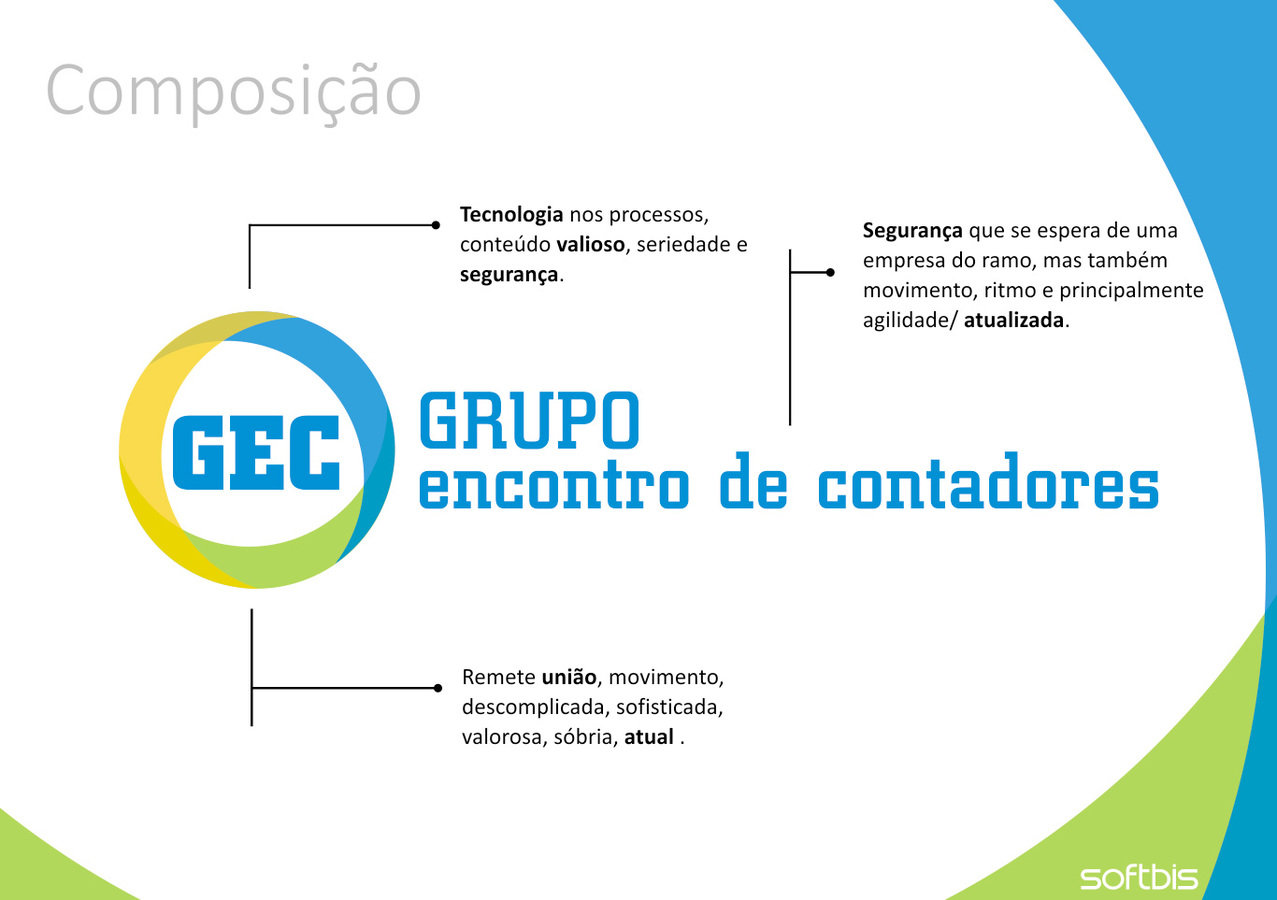 Composição

Tecnologia nos processos, conteúdo valioso, seriedade e segurança.

Segurança que se espera de uma empresa do ramo, mas também movimento, ritmo e principalmente agilidade/ atualizada.

GEC

GRUPO
encontro de contadores

Remete união, movimento, descomplicada, sofisticada, valorosa, sóbria, atual .

softbis